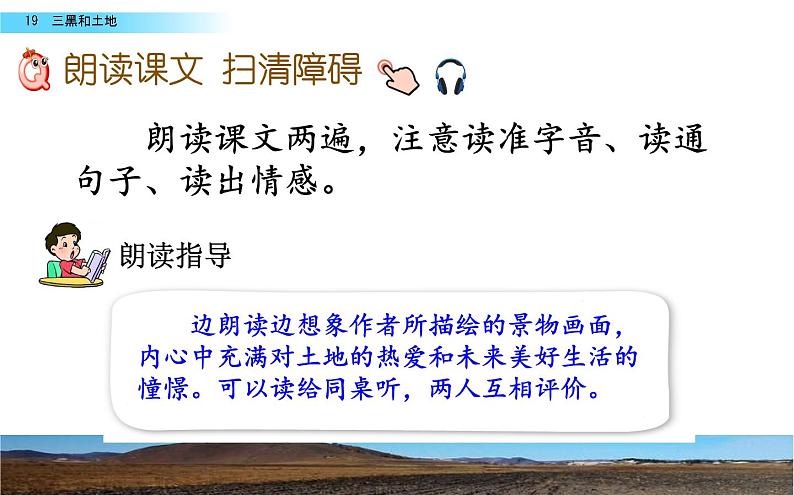 19 三黑和土地

朗读课文 扫清障碍

朗读课文两遍，注意读准字音、读通句子、读出情感。

朗读指导

边朗读边想象作者所描绘的景物画面，内心中充满对土地的热爱和未来美好生活的憧憬。可以读给同桌听，两人互相评价。